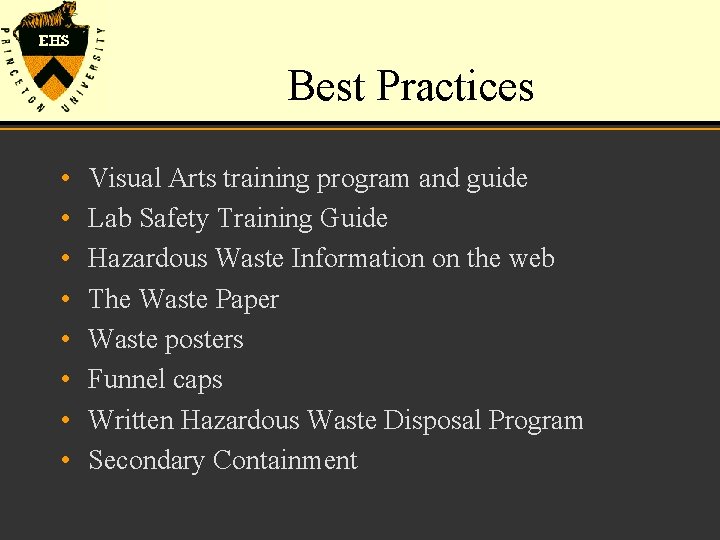 EHS
PRINCETON UNIVERSITY

Best Practices

• Visual Arts training program and guide
• Lab Safety Training Guide
• Hazardous Waste Information on the web
• The Waste Paper
• Waste posters
• Funnel caps
• Written Hazardous Waste Disposal Program
• Secondary Containment